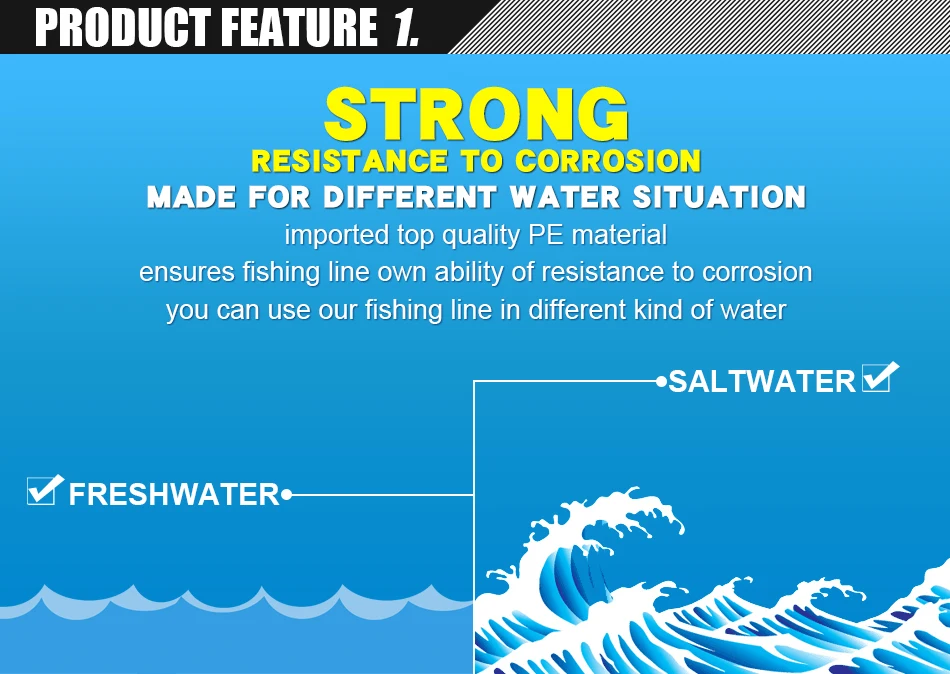 PRODUCT FEATURE 1.

STRONG

RESISTANCE TO CORROSION

MADE FOR DIFFERENT WATER SITUATION

imported top quality PE material
ensures fishing line own ability of resistance to corrosion
you can use our fishing line in different kind of water

SALTWATER ☑

☑ FRESHWATER